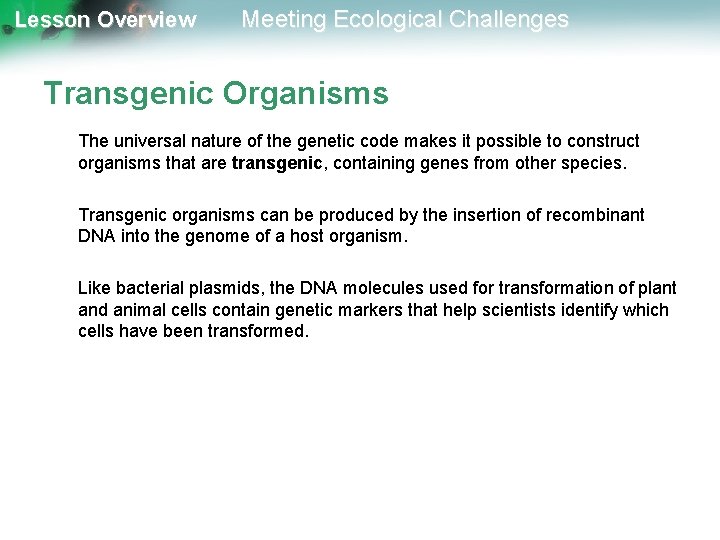 Lesson Overview Meeting Ecological Challenges

Transgenic Organisms

The universal nature of the genetic code makes it possible to construct organisms that are transgenic, containing genes from other species.

Transgenic organisms can be produced by the insertion of recombinant DNA into the genome of a host organism.

Like bacterial plasmids, the DNA molecules used for transformation of plant and animal cells contain genetic markers that help scientists identify which cells have been transformed.